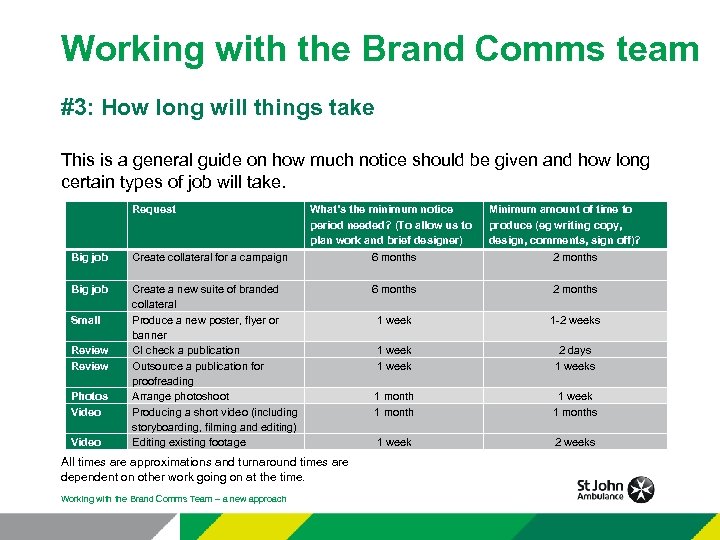 Working with the Brand Comms team

#3: How long will things take

This is a general guide on how much notice should be given and how long certain types of job will take.

| | Request | What's the minimum notice period needed? (To allow us to plan work and brief designer) | Minimum amount of time to produce (eg writing copy, design, comments, sign off)? |
|---|---|---|---|
| Big job | Create collateral for a campaign | 6 months | 2 months |
| Big job | Create a new suite of branded collateral | 6 months | 2 months |
| Small | Produce a new poster, flyer or banner | 1 week | 1-2 weeks |
| Review | CI check a publication | 1 week | 2 days |
| Review | Outsource a publication for proofreading | 1 week | 1 weeks |
| Photos | Arrange photoshoot | 1 month | 1 week |
| Video | Producing a short video (including storyboarding, filming and editing) | 1 month | 1 months |
| Video | Editing existing footage | 1 week | 2 weeks |

All times are approximations and turnaround times are dependent on other work going on at the time.

Working with the Brand Comms Team – a new approach

St John Ambulance